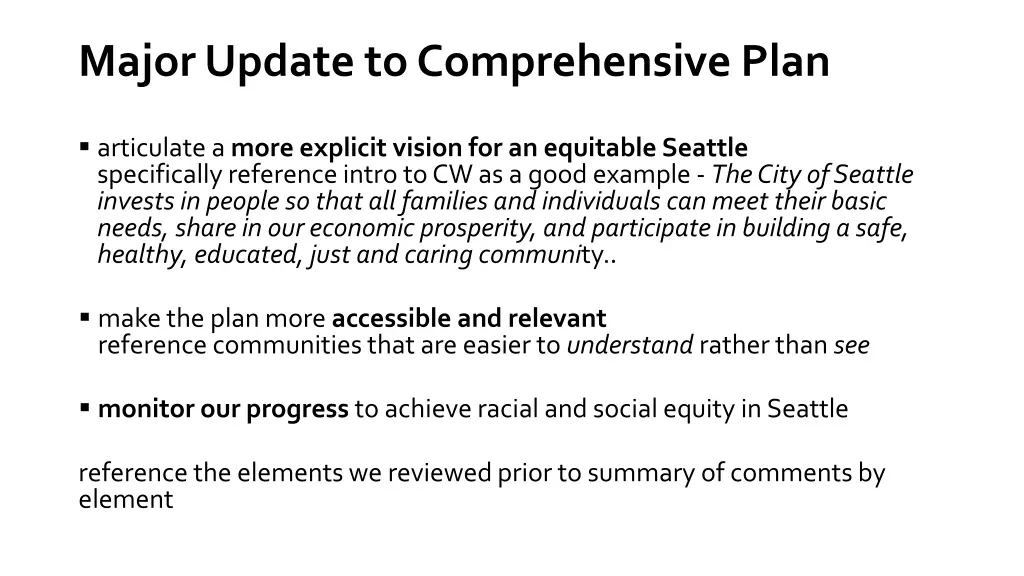 Major Update to Comprehensive Plan

▪ articulate a more explicit vision for an equitable Seattle
specifically reference intro to CW as a good example - The City of Seattle invests in people so that all families and individuals can meet their basic needs, share in our economic prosperity, and participate in building a safe, healthy, educated, just and caring community..

▪ make the plan more accessible and relevant
reference communities that are easier to understand rather than see

▪ monitor our progress to achieve racial and social equity in Seattle

reference the elements we reviewed prior to summary of comments by element